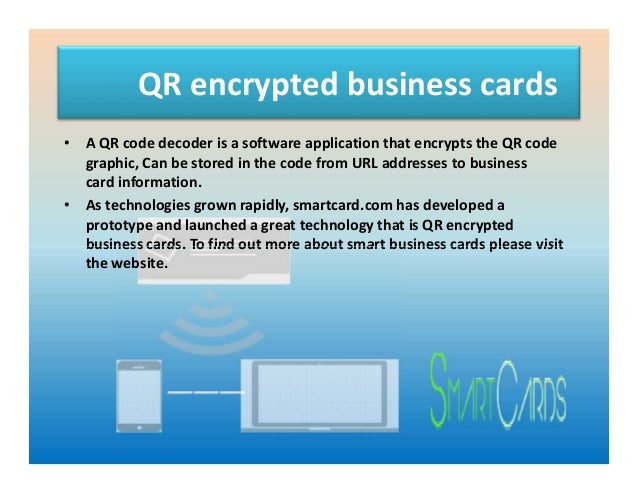 QR encrypted business cards

• A QR code decoder is a software application that encrypts the QR code graphic, Can be stored in the code from URL addresses to business card information.

• As technologies grown rapidly, smartcard.com has developed a prototype and launched a great technology that is QR encrypted business cards. To find out more about smart business cards please visit the website.

SMARTCARDS